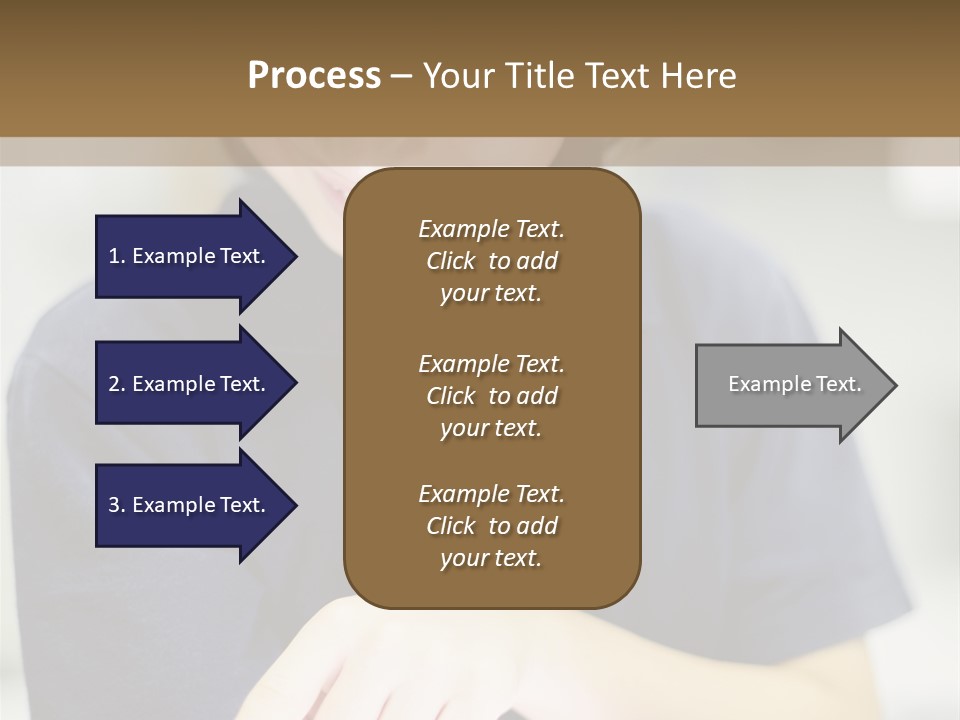 Process – Your Title Text Here

1. Example Text.

2. Example Text.

3. Example Text.

Example Text. Click to add your text.

Example Text. Click to add your text.

Example Text. Click to add your text.

Example Text.